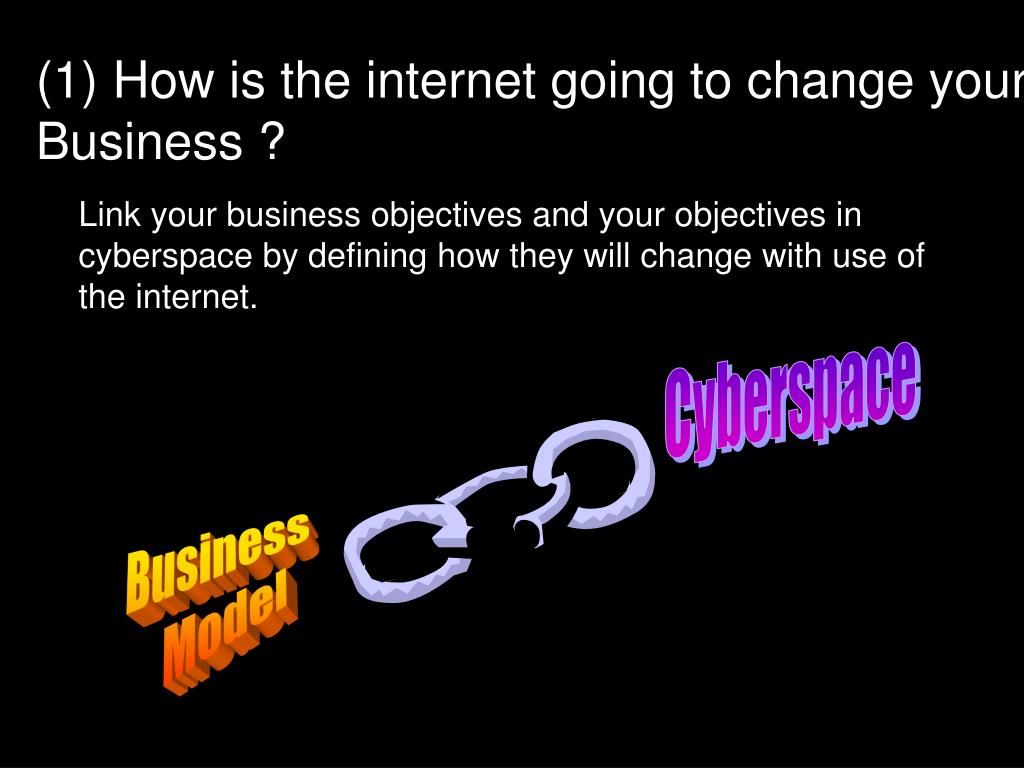 (1) How is the internet going to change your Business ?

Link your business objectives and your objectives in cyberspace by defining how they will change with use of the internet.

Cyberspace

Business Model